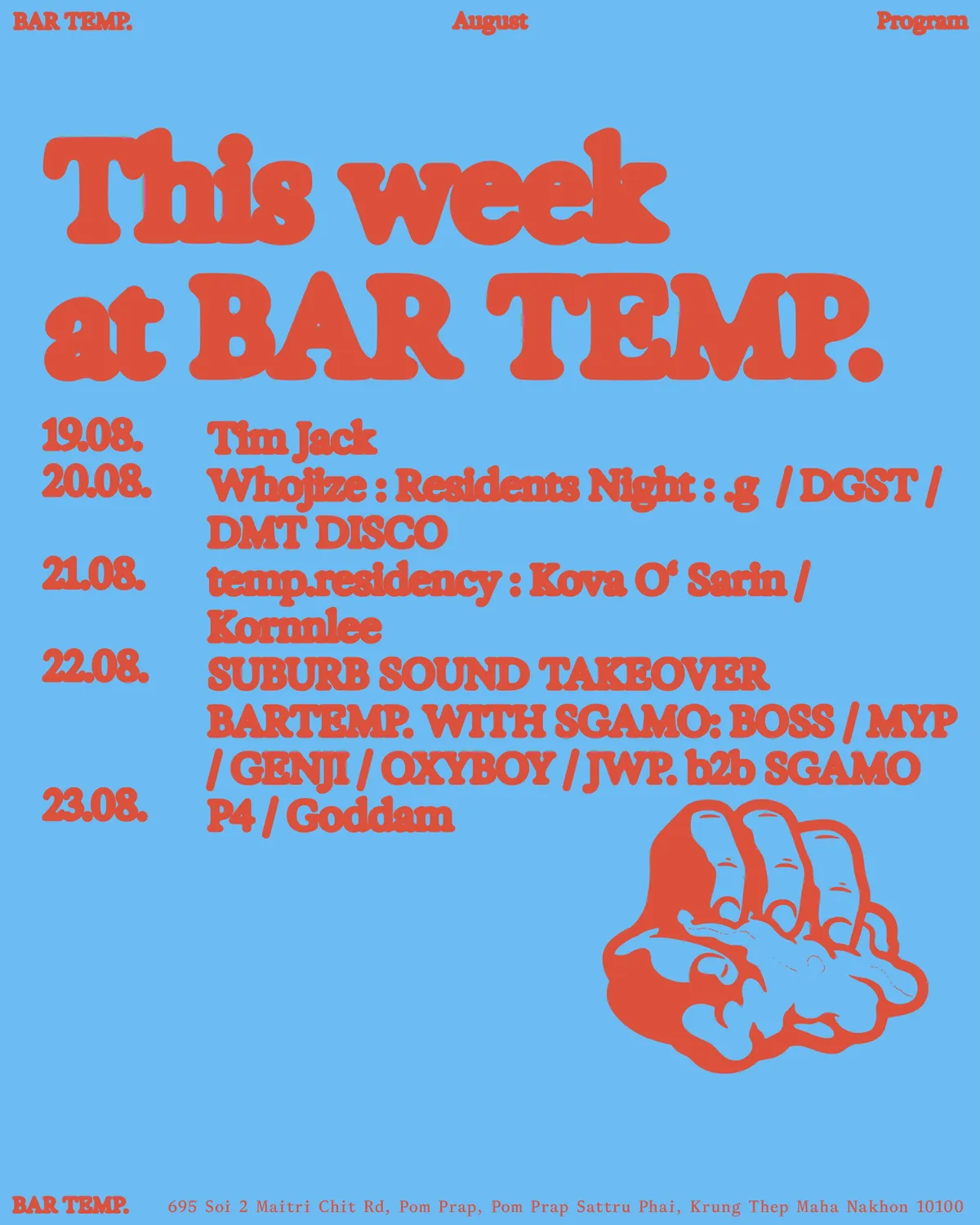 BAR TEMP. August Program

This week at BAR TEMP.

19.08. Tim Jack
20.08. Whojize : Residents Night : .g / DGST / DMT DISCO
21.08. temp.residency : Kova O' Sarin / Kornnlee
22.08. SUBURB SOUND TAKEOVER BARTEMP. WITH SGAMO: BOSS / MYP / GENJI / OXYBOY / JWP. b2b SGAMO
23.08. P4 / Goddam

BAR TEMP. 695 Soi 2 Maitri Chit Rd, Pom Prap, Pom Prap Sattru Phai, Krung Thep Maha Nakhon 10100